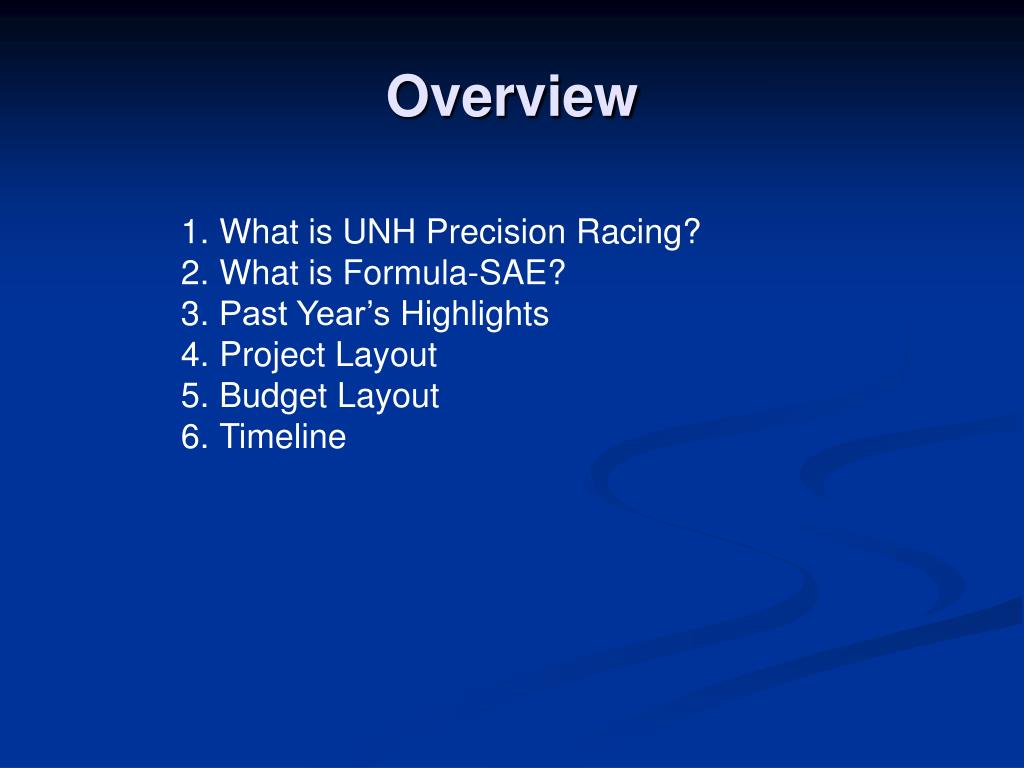 Overview

1. What is UNH Precision Racing?
2. What is Formula-SAE?
3. Past Year’s Highlights
4. Project Layout
5. Budget Layout
6. Timeline